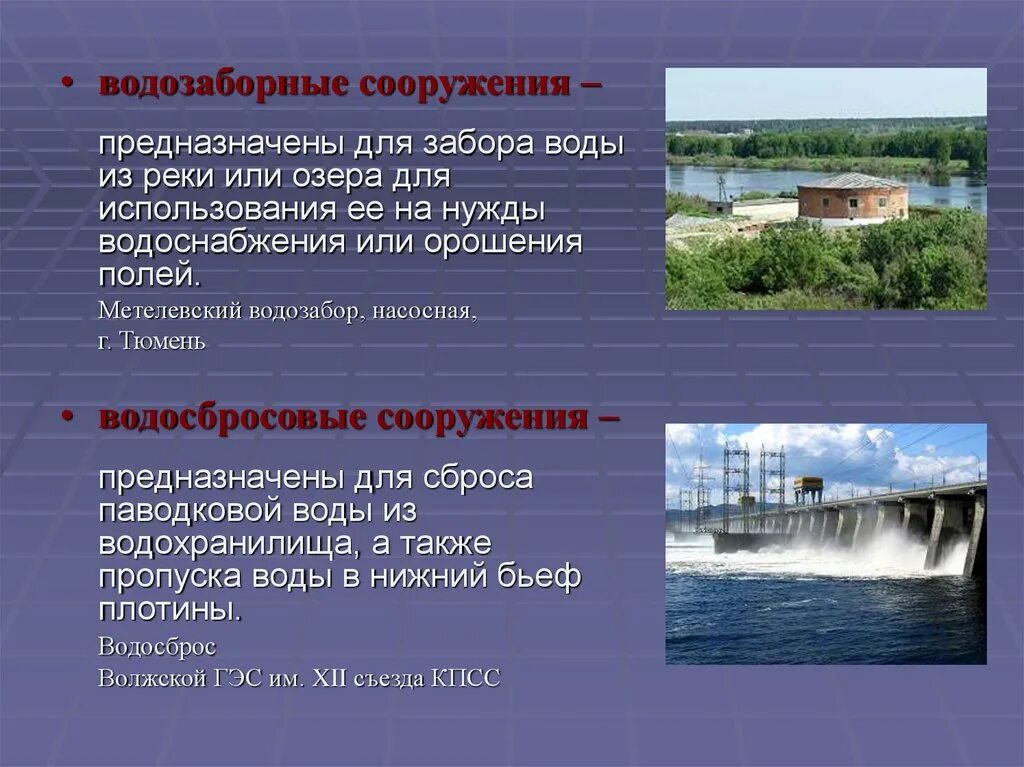 • водозаборные сооружения –

предназначены для забора воды из реки или озера для использования ее на нужды водоснабжения или орошения полей.

Метелевский водозабор, насосная, г. Тюмень

• водосбросовые сооружения –

предназначены для сброса паводковой воды из водохранилища, а также пропуска воды в нижний бьеф плотины.

Водосброс Волжской ГЭС им. XII съезда КПСС